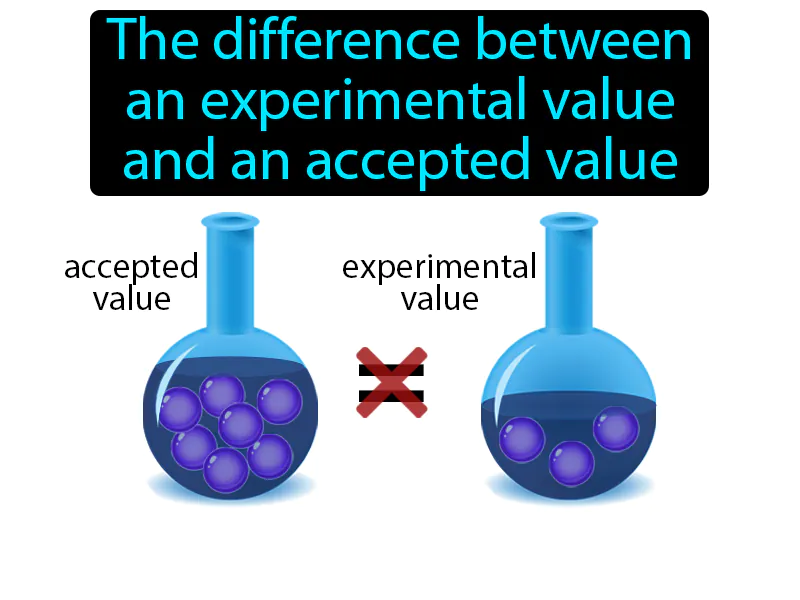 The difference between an experimental value and an accepted value

accepted value

experimental value